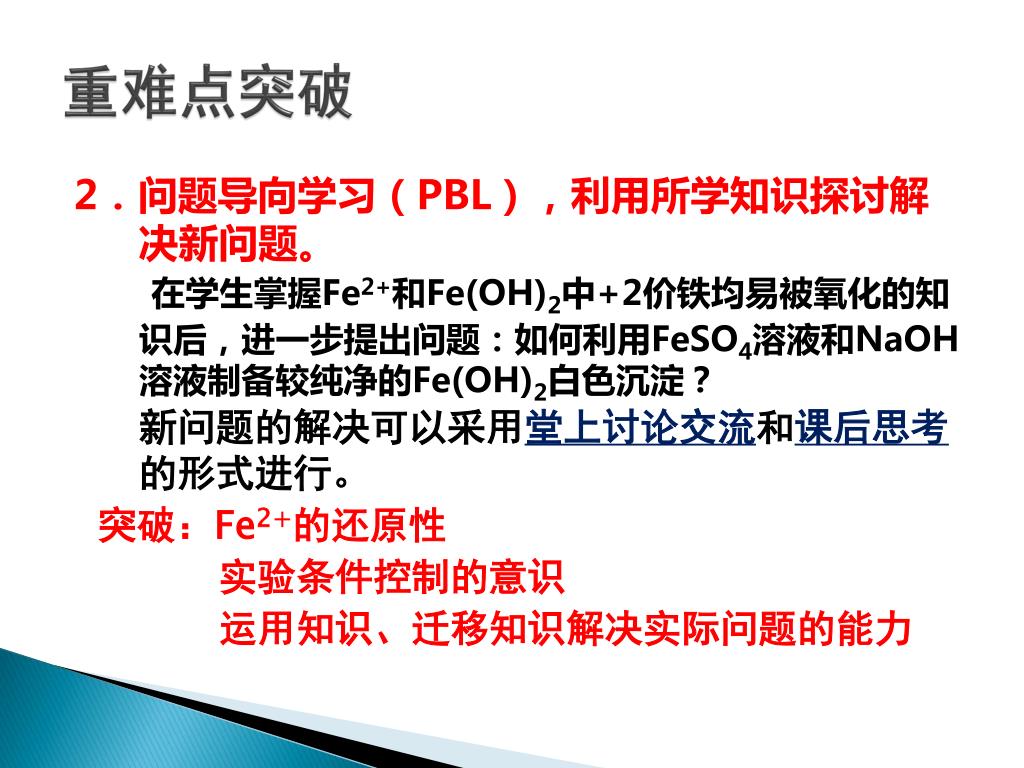 重难点突破

2．问题导向学习（PBL），利用所学知识探讨解决新问题。

在学生掌握$Fe^{2+}$和$Fe(OH)_2$中+2价铁均易被氧化的知识后，进一步提出问题：如何利用$FeSO_4$溶液和NaOH溶液制备较纯净的$Fe(OH)_2$白色沉淀？

新问题的解决可以采用堂上讨论交流和课后思考的形式进行。

突破：$Fe^{2+}$的还原性

实验条件控制的意识

运用知识、迁移知识解决实际问题的能力